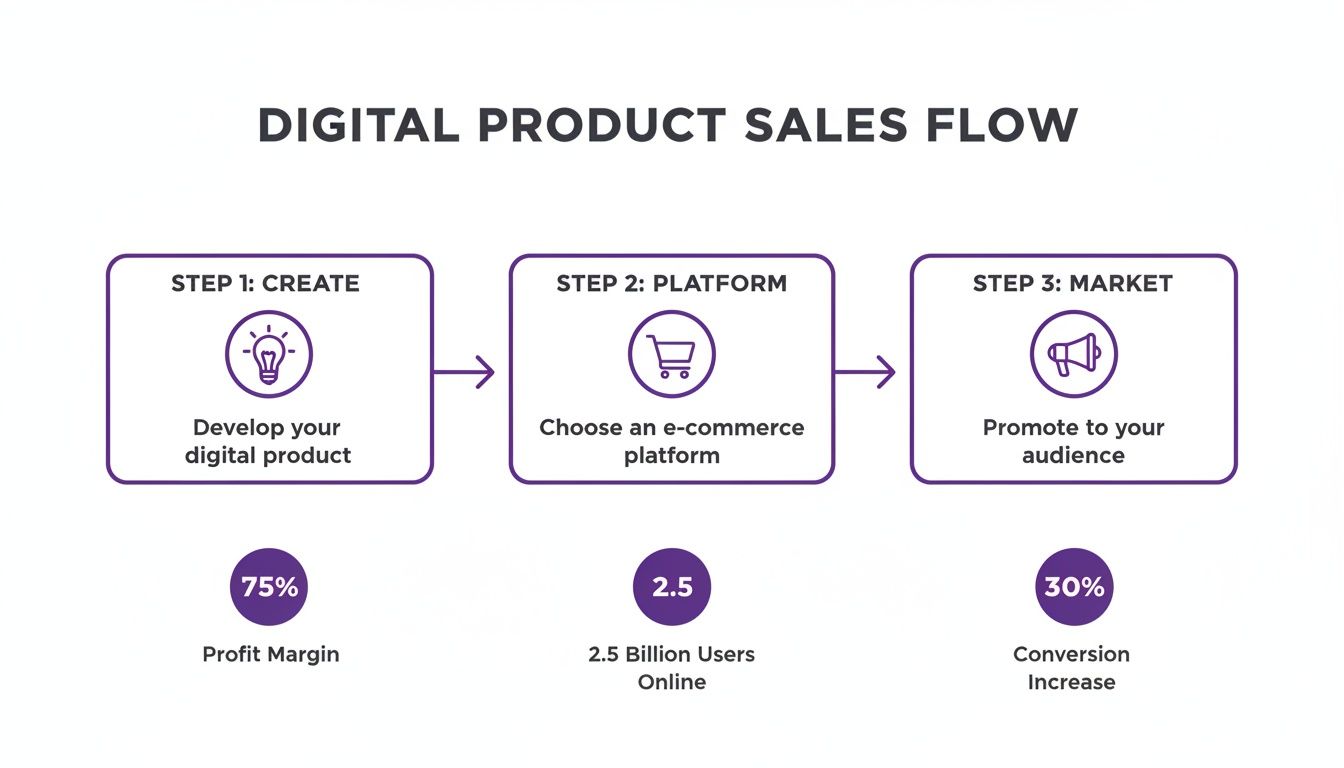 DIGITAL PRODUCT SALES FLOW

STEP 1: CREATE

Develop your digital product

STEP 2: PLATFORM

Choose an e-commerce platform

STEP 3: MARKET

Promote to your audience

75%

Profit Margin

2.5

2.5 Billion Users Online

30%

Conversion Increase